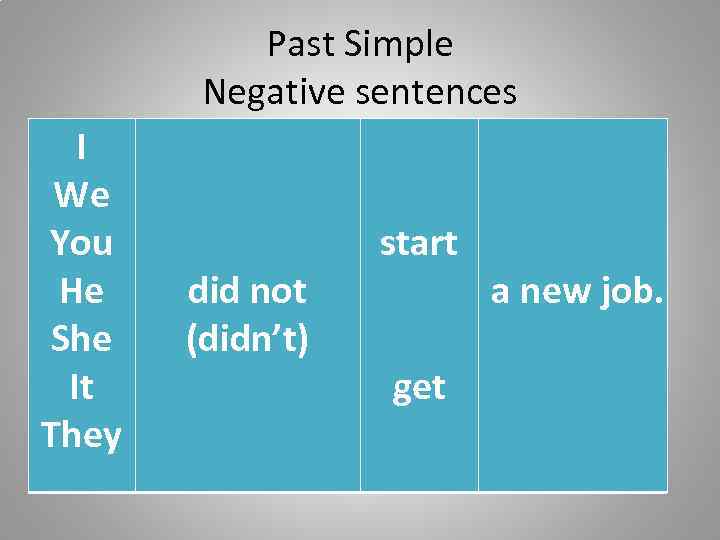 Past Simple
Negative sentences

| I We You He She It They | did not (didn't) | start get | a new job. |
|---|---|---|---|